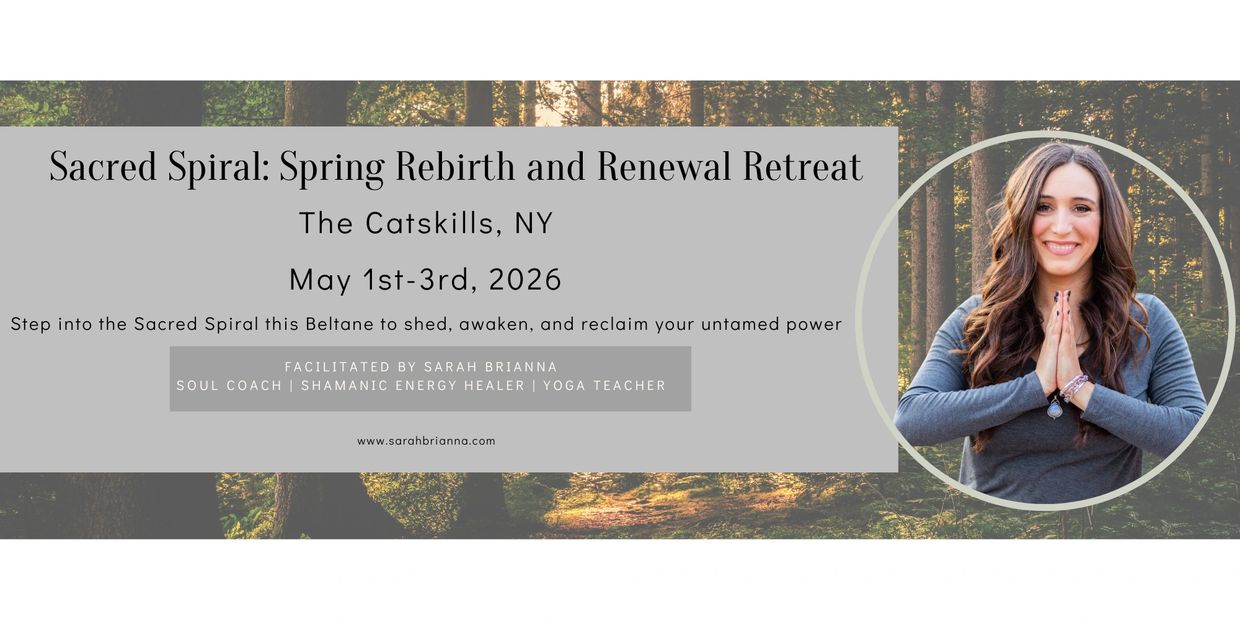 Sacred Spiral: Spring Rebirth and Renewal Retreat

The Catskills, NY

May 1st-3rd, 2026

Step into the Sacred Spiral this Beltane to shed, awaken, and reclaim your untamed power

FACILITATED BY SARAH BRIANNA
SOUL COACH | SHAMANIC ENERGY HEALER | YOGA TEACHER

www.sarahbrianna.com